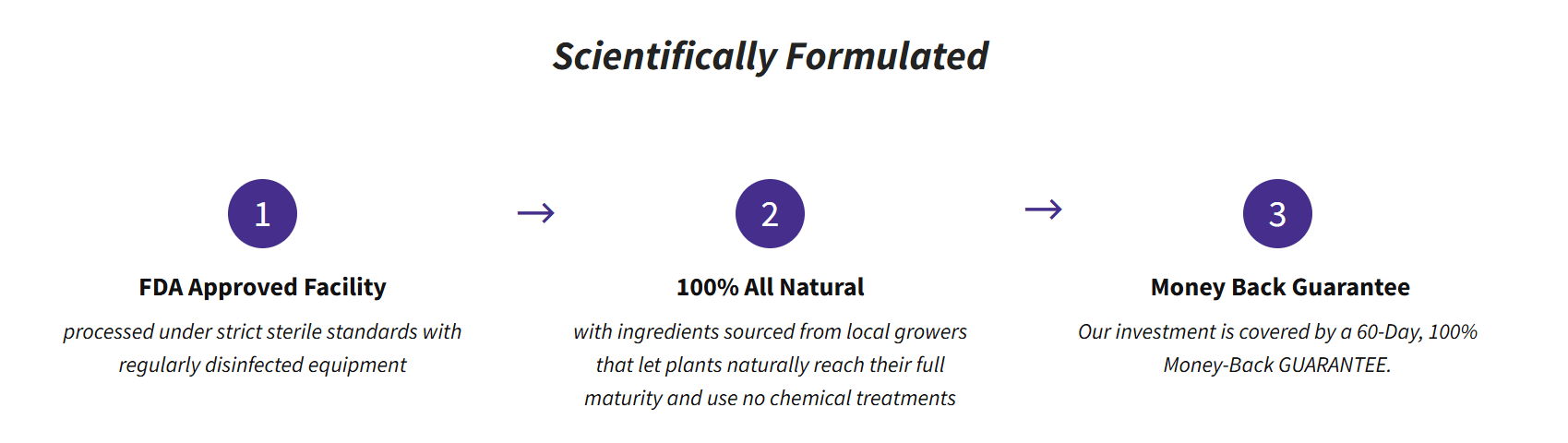 Scientifically Formulated

1

FDA Approved Facility

processed under strict sterile standards with regularly disinfected equipment

→

2

100% All Natural

with ingredients sourced from local growers that let plants naturally reach their full maturity and use no chemical treatments

→

3

Money Back Guarantee

Our investment is covered by a 60-Day, 100% Money-Back GUARANTEE.